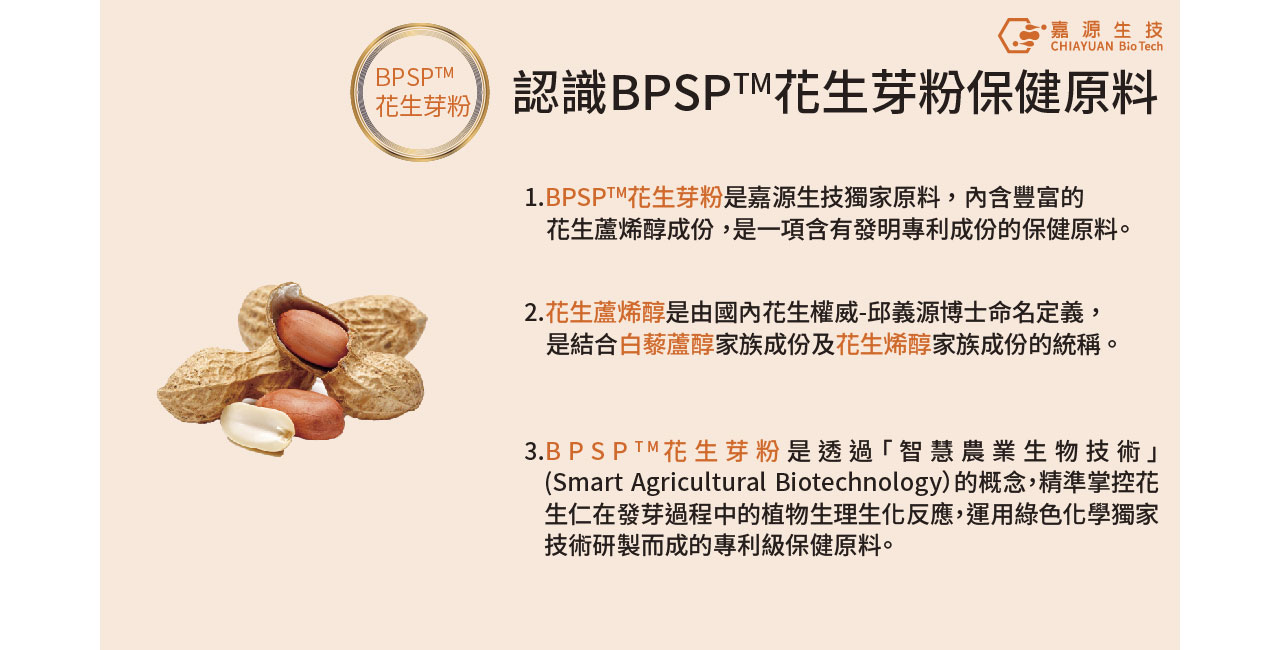 嘉源生技
CHIAYUAN BioTech

BPSP™
花生芽粉

認識BPSP™花生芽粉保健原料

1.BPSP™花生芽粉是嘉源生技獨家原料，內含豐富的花生蘆烯醇成份，是一項含有發明專利成份的保健原料。

2.花生蘆烯醇是由國內花生權威-邱義源博士命名定義，是結合白藜蘆醇家族成份及花生烯醇家族成份的統稱。

3.BPSP™花生芽粉是透過「智慧農業生物技術」(Smart Agricultural Biotechnology)的概念，精準掌控花生仁在發芽過程中的植物生理生化反應，運用綠色化學獨家技術研製而成的專利級保健原料。